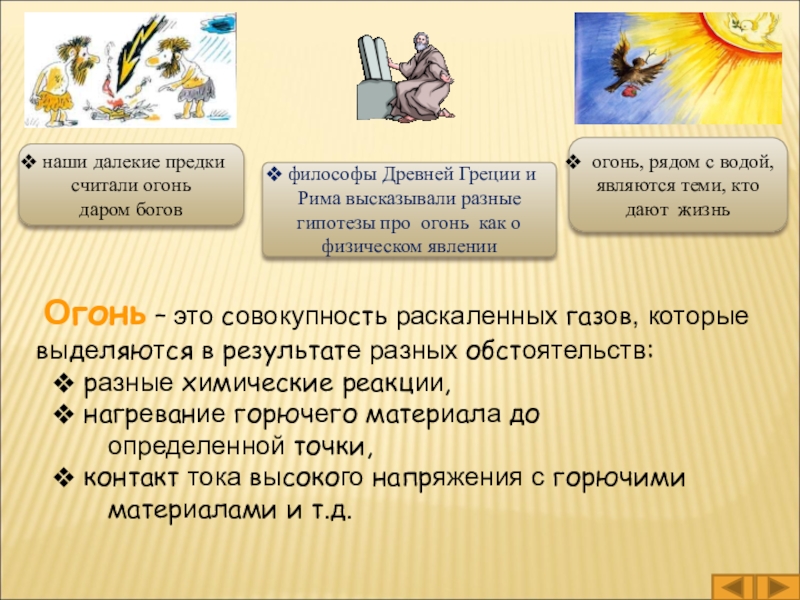 ❖ наши далекие предки считали огонь даром богов

❖ философы Древней Греции и Рима высказывали разные гипотезы про огонь как о физическом явлении

❖ огонь, рядом с водой, являются теми, кто дают жизнь

Огонь – это совокупность раскаленных газов, которые выделяются в результате разных обстоятельств:
❖ разные химические реакции,
❖ нагревание горючего материала до определенной точки,
❖ контакт тока высокого напряжения с горючими материалами и т.д.